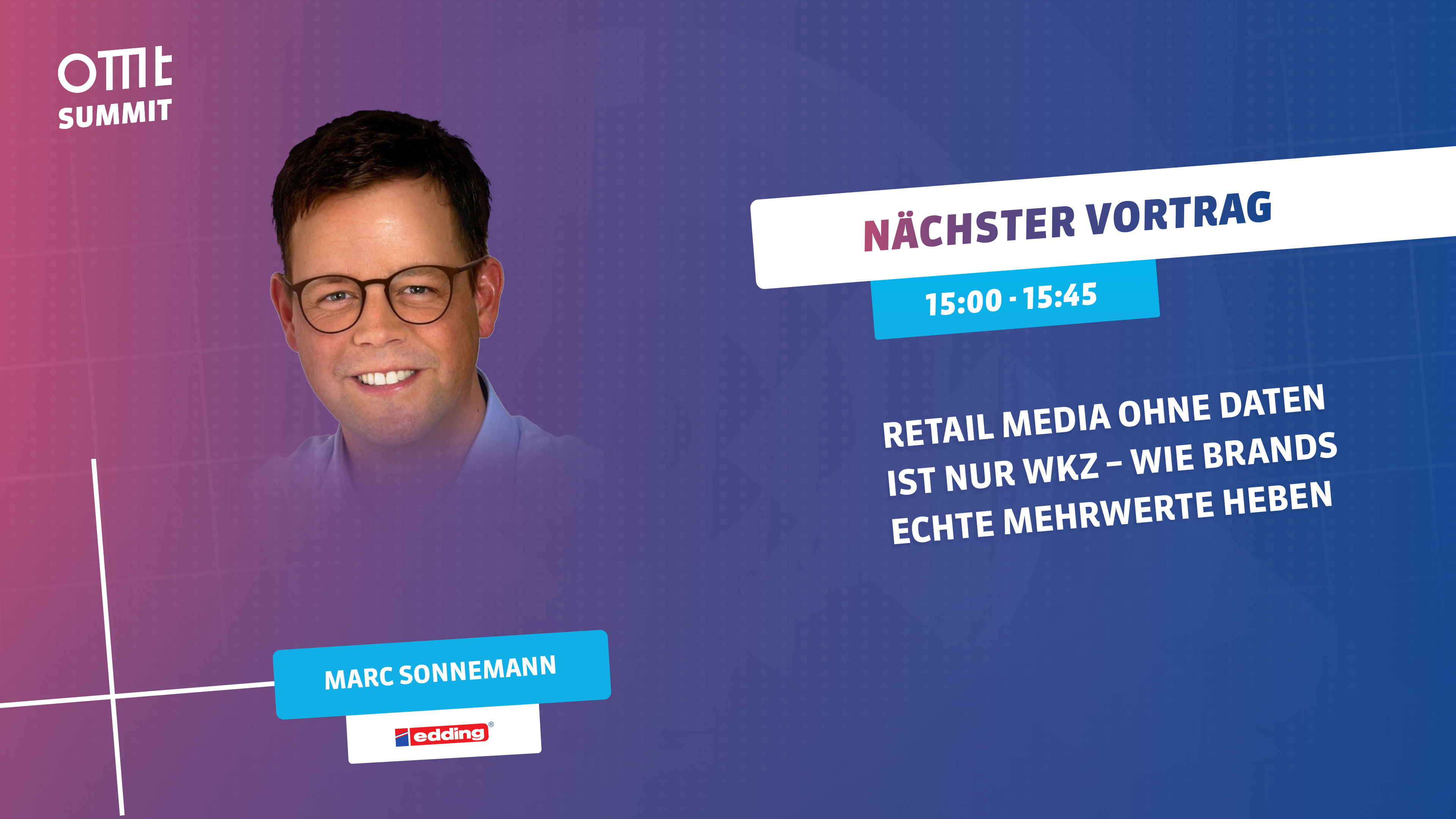 omt
SUMMIT

NÄCHSTER VORTRAG

15:00 - 15:45

RETAIL MEDIA OHNE DATEN IST NUR WKZ – WIE BRANDS ECHTE MEHRWERTE HEBEN

MARC SONNEMANN

edding®